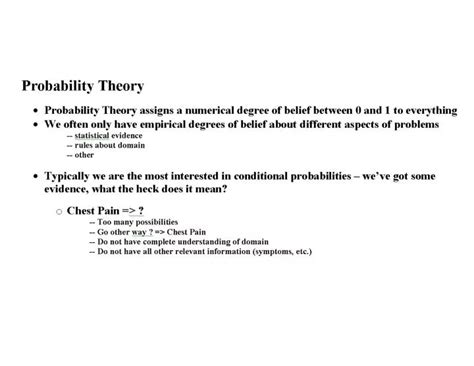 Probability Theory

• Probability Theory assigns a numerical degree of belief between 0 and 1 to everything
• We often only have empirical degrees of belief about different aspects of problems
-- statistical evidence
-- rules about domain
-- other

• Typically we are the most interested in conditional probabilities – we've got some evidence, what the heck does it mean?

○ Chest Pain => ?
-- Too many possibilities
-- Go other way ? => Chest Pain
-- Do not have complete understanding of domain
-- Do not have all other relevant information (symptoms, etc.)